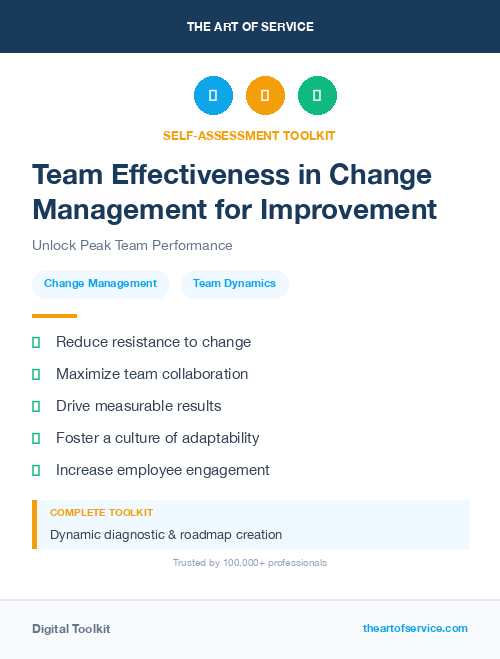 THE ART OF SERVICE

SELF-ASSESSMENT TOOLKIT

Team Effectiveness in Change Management for Improvement

Unlock Peak Team Performance

Change Management

Team Dynamics

Reduce resistance to change

Maximize team collaboration

Drive measurable results

Foster a culture of adaptability

Increase employee engagement

COMPLETE TOOLKIT

Dynamic diagnostic & roadmap creation

Trusted by 100,000+ professionals

Digital Toolkit

theartofservice.com